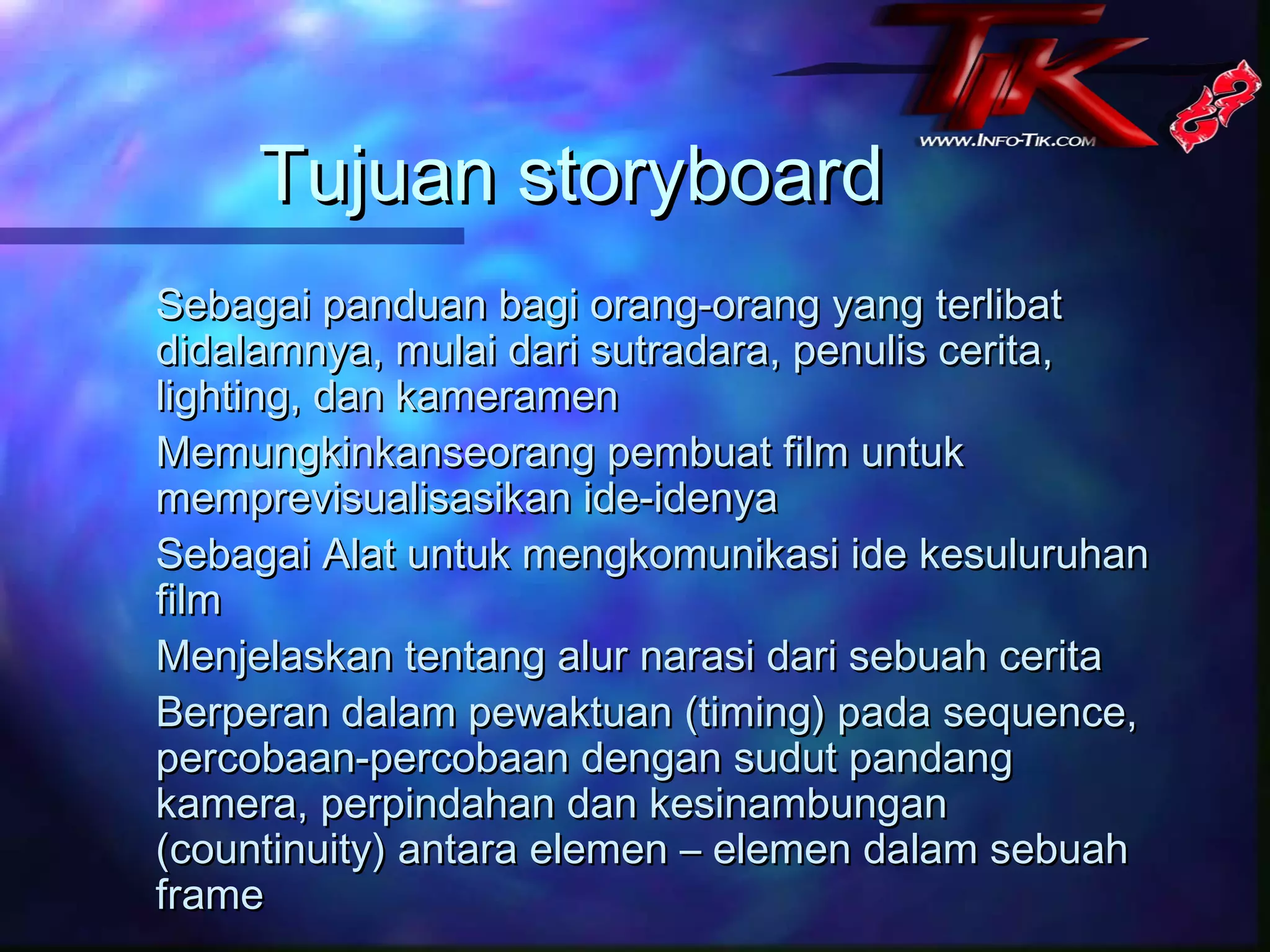 TIK
WWW.INFO-TIK.COM

Tujuan storyboard

Sebagai panduan bagi orang-orang yang terlibat didalamnya, mulai dari sutradara, penulis cerita, lighting, dan kameramen

Memungkinkanseorang pembuat film untuk memprevisualisasikan ide-idenya

Sebagai Alat untuk mengkomunikasi ide kesuluruhan film

Menjelaskan tentang alur narasi dari sebuah cerita

Berperan dalam pewaktuan (timing) pada sequence, percobaan-percobaan dengan sudut pandang kamera, perpindahan dan kesinambungan (countinuity) antara elemen – elemen dalam sebuah frame